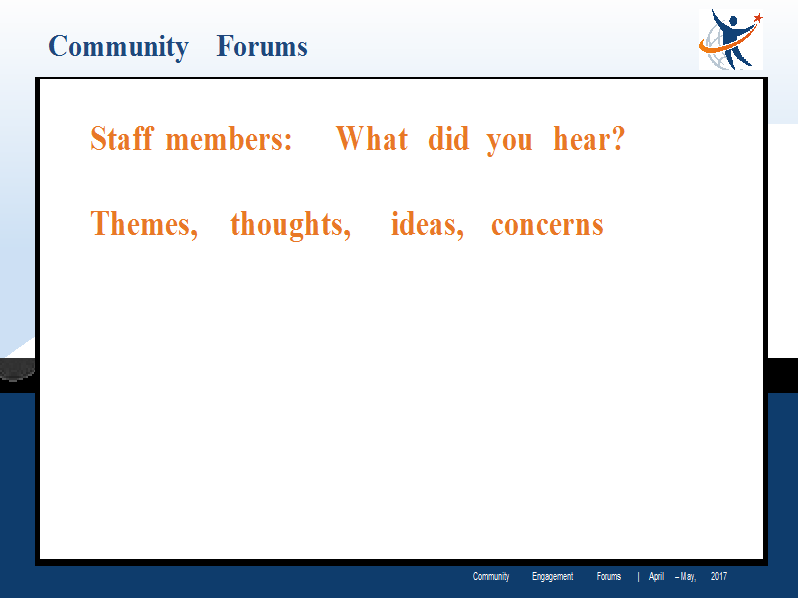 Community Forums

Staff members: What did you hear?

Themes, thoughts, ideas, concerns

Community Engagement Forums | April – May, 2017